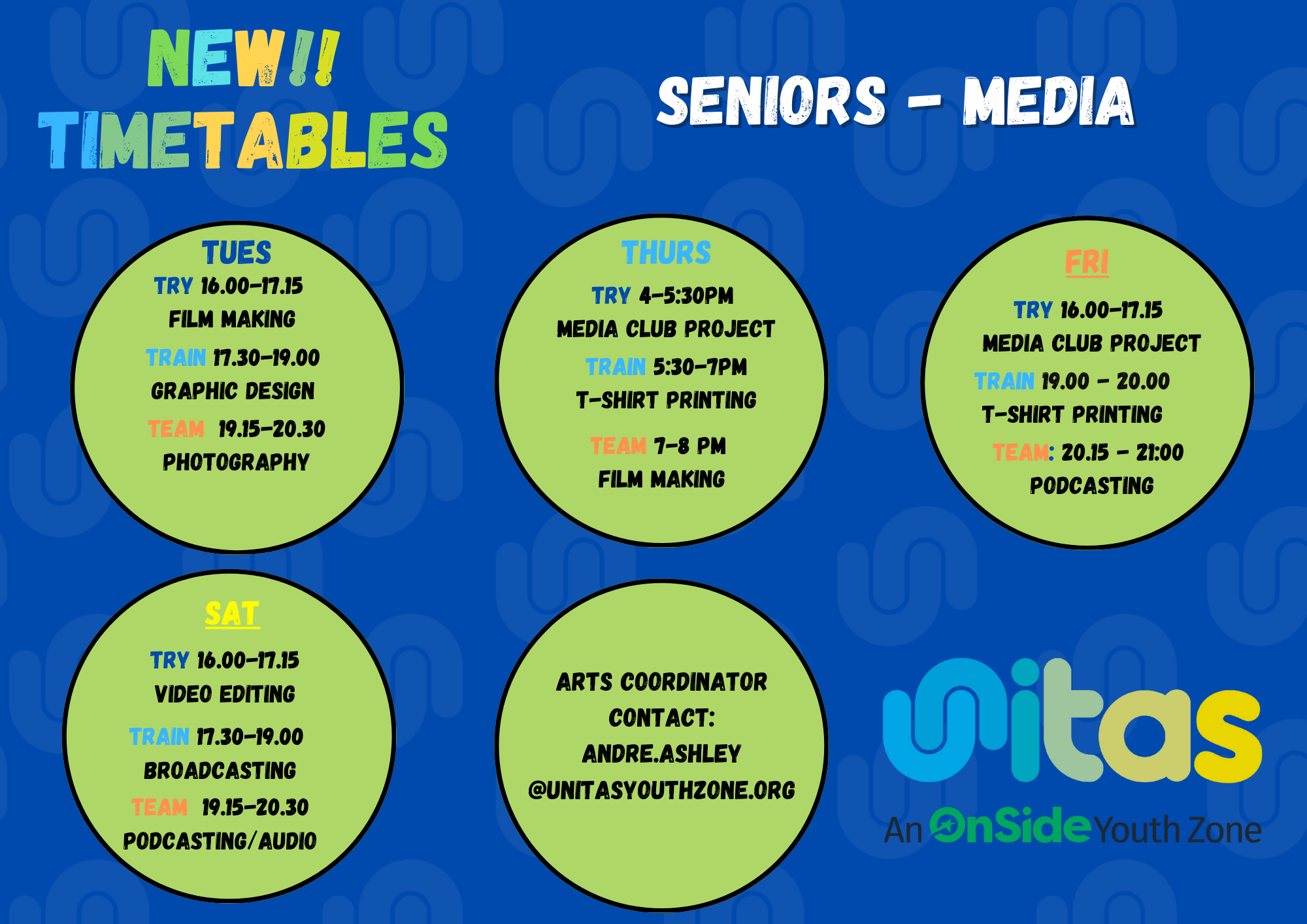 NEW!!
TIMETABLES

SENIORS - MEDIA

TUES
TRY 16.00-17.15
FILM MAKING
TRAIN 17.30-19.00
GRAPHIC DESIGN
TEAM 19.15-20.30
PHOTOGRAPHY

THURS
TRY 4-5:30PM
MEDIA CLUB PROJECT
TRAIN 5:30-7PM
T-SHIRT PRINTING
TEAM 7-8 PM
FILM MAKING

FRI
TRY 16.00-17.15
MEDIA CLUB PROJECT
TRAIN 19.00 - 20.00
T-SHIRT PRINTING
TEAM: 20.15 - 21:00
PODCASTING

SAT
TRY 16.00-17.15
VIDEO EDITING
TRAIN 17.30-19.00
BROADCASTING
TEAM 19.15-20.30
PODCASTING/AUDIO

ARTS COORDINATOR
CONTACT:
ANDRE.ASHLEY
@UNITASYOUTHZONE.ORG

unitas
An OnSide Youth Zone